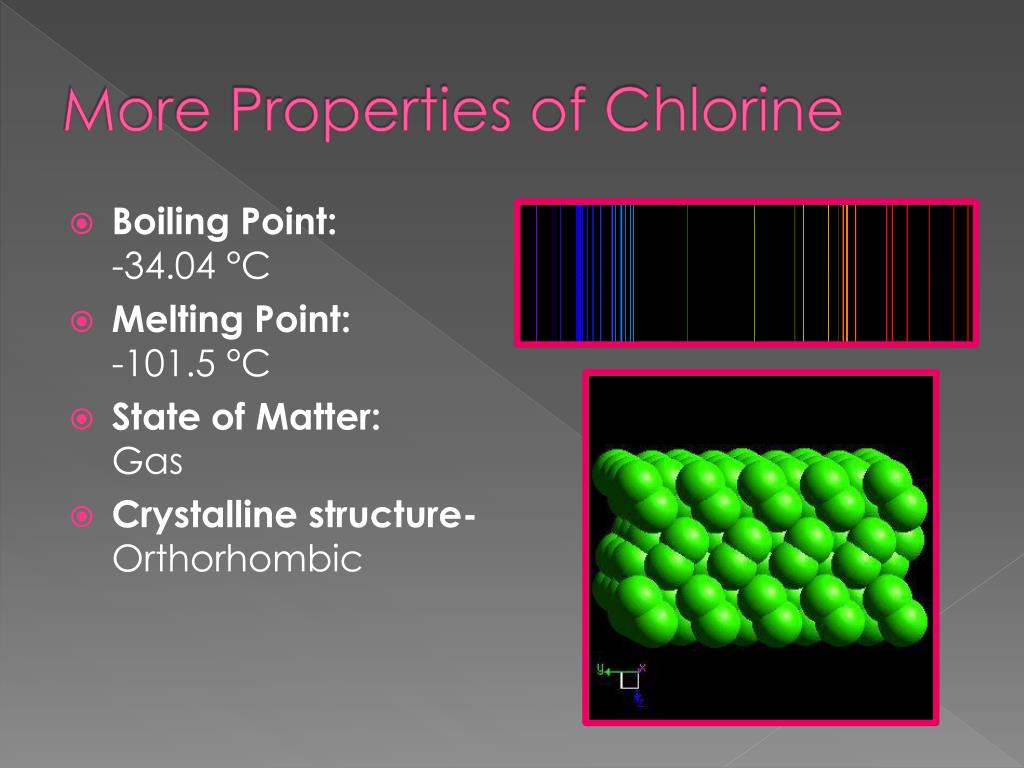 More Properties of Chlorine

Boiling Point: -34.04 °C

Melting Point: -101.5 °C

State of Matter: Gas

Crystalline structure- Orthorhombic

y x z